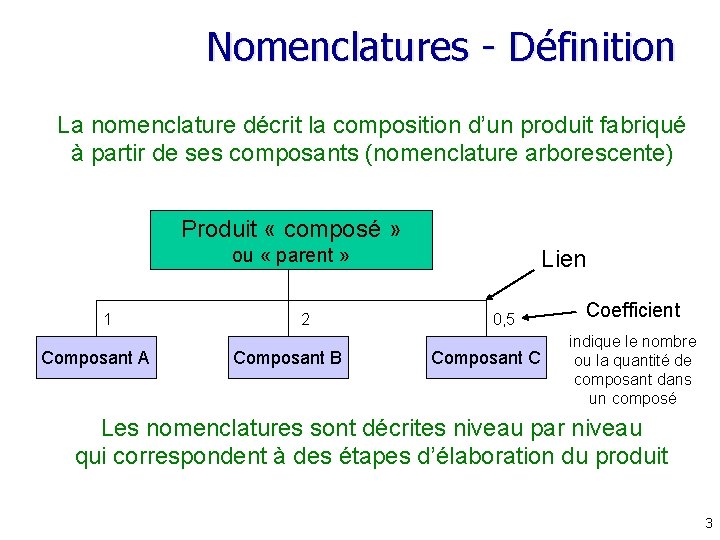 Nomenclatures - Définition

La nomenclature décrit la composition d'un produit fabriqué à partir de ses composants (nomenclature arborescente)

Produit « composé »
ou « parent »

Lien

1

2

0,5

Coefficient

indique le nombre ou la quantité de composant dans un composé

Composant A

Composant B

Composant C

Les nomenclatures sont décrites niveau par niveau qui correspondent à des étapes d'élaboration du produit

3